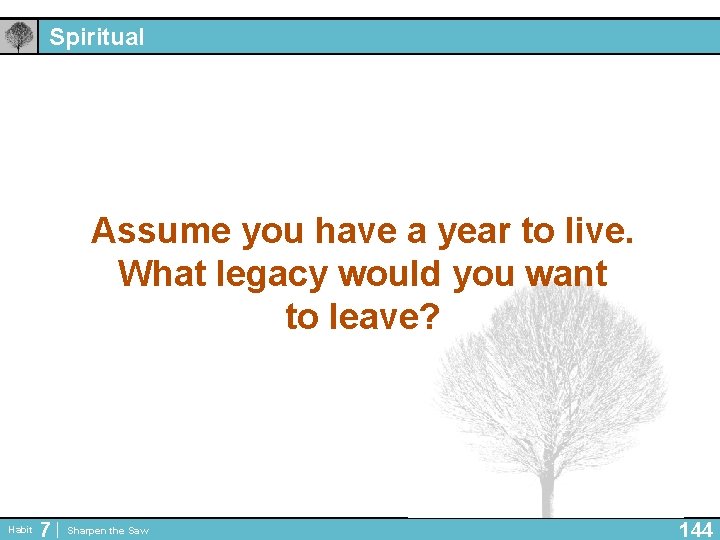 Spiritual

Assume you have a year to live. What legacy would you want to leave?

Habit 7 | Sharpen the Saw

144